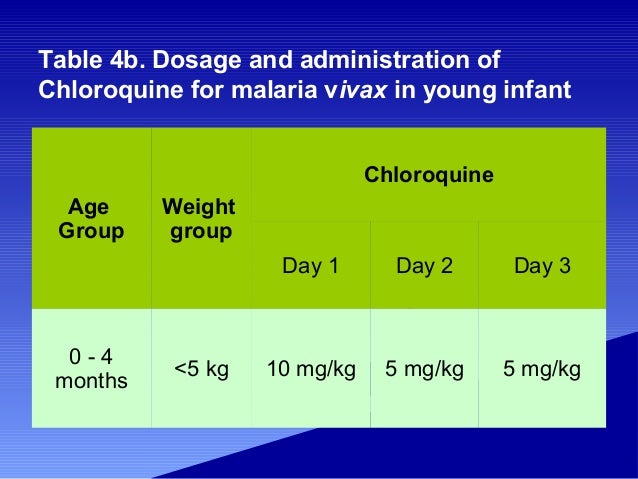 Table 4b. Dosage and administration of Chloroquine for malaria vivax in young infant

| Age Group | Weight group | Chloroquine | | |
|---|---|---|---|---|
| | | Day 1 | Day 2 | Day 3 |
| 0 - 4 months | <5 kg | 10 mg/kg | 5 mg/kg | 5 mg/kg |